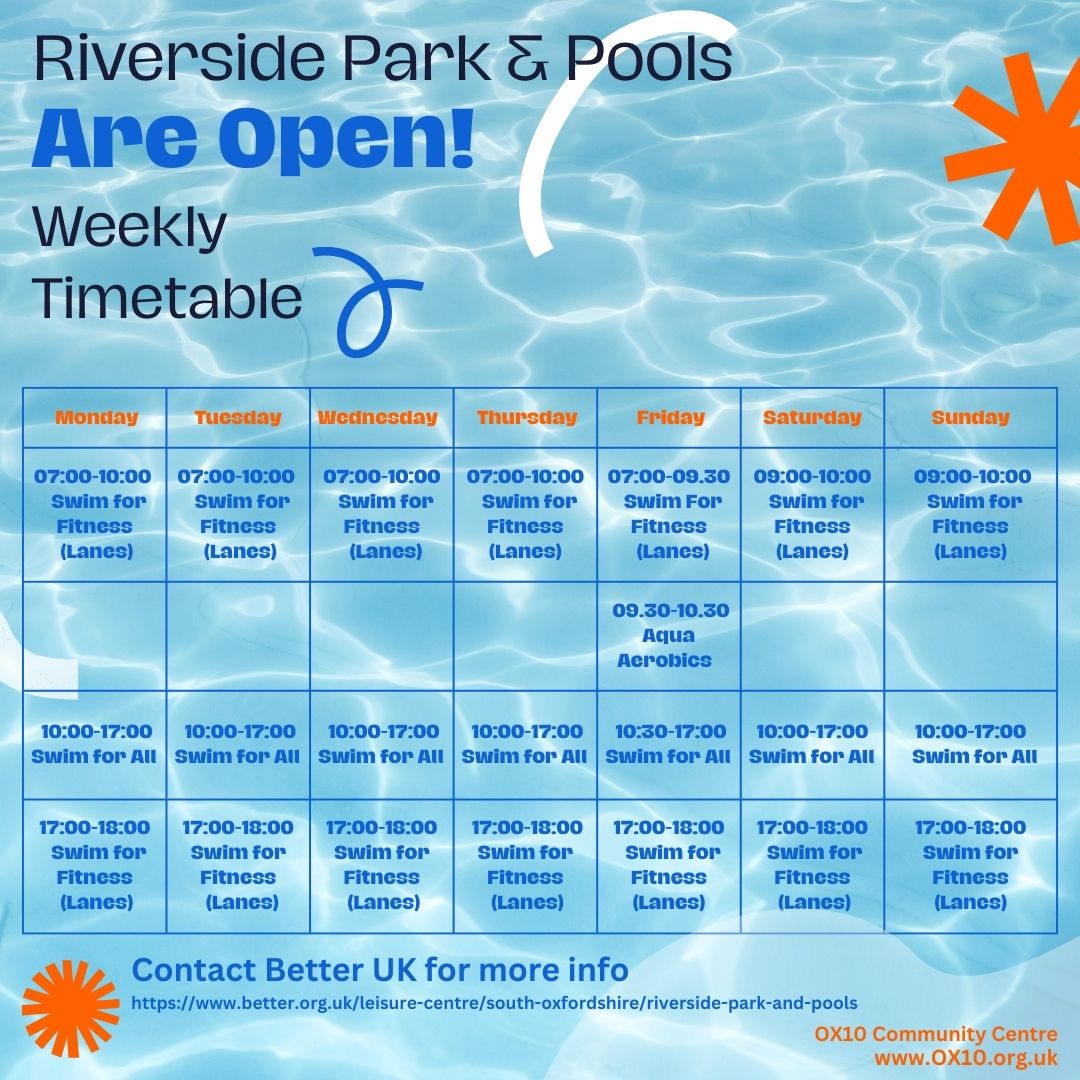 Riverside Park & Pools
Are Open!
Weekly Timetable

| Monday | Tuesday | Wednesday | Thursday | Friday | Saturday | Sunday |
|---|---|---|---|---|---|---|
| 07:00-10:00 Swim for Fitness (Lanes) | 07:00-10:00 Swim for Fitness (Lanes) | 07:00-10:00 Swim for Fitness (Lanes) | 07:00-10:00 Swim for Fitness (Lanes) | 07:00-09.30 Swim For Fitness (Lanes) | 09:00-10:00 Swim for Fitness (Lanes) | 09:00-10:00 Swim for Fitness (Lanes) |
| | | | | 09.30-10.30 Aqua Aerobics | | |
| 10:00-17:00 Swim for All | 10:00-17:00 Swim for All | 10:00-17:00 Swim for All | 10:00-17:00 Swim for All | 10:30-17:00 Swim for All | 10:00-17:00 Swim for All | 10:00-17:00 Swim for All |
| 17:00-18:00 Swim for Fitness (Lanes) | 17:00-18:00 Swim for Fitness (Lanes) | 17:00-18:00 Swim for Fitness (Lanes) | 17:00-18:00 Swim for Fitness (Lanes) | 17:00-18:00 Swim for Fitness (Lanes) | 17:00-18:00 Swim for Fitness (Lanes) | 17:00-18:00 Swim for Fitness (Lanes) |

Contact Better UK for more info
https://www.better.org.uk/leisure-centre/south-oxfordshire/riverside-park-and-pools

OX10 Community Centre
www.OX10.org.uk